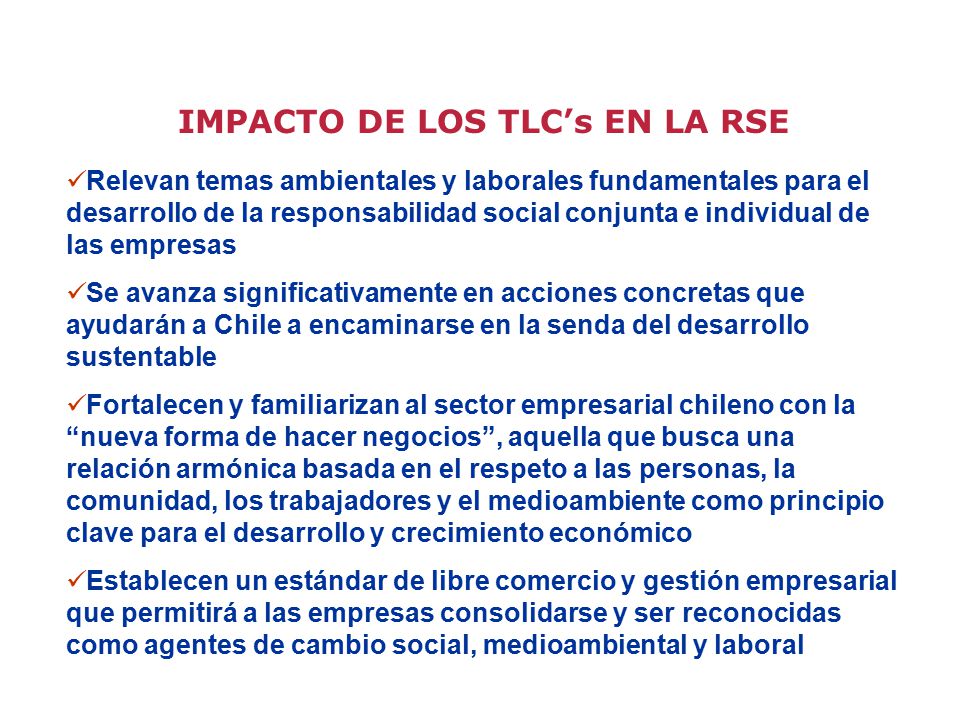 IMPACTO DE LOS TLC’s EN LA RSE

✓Relevan temas ambientales y laborales fundamentales para el desarrollo de la responsabilidad social conjunta e individual de las empresas

✓Se avanza significativamente en acciones concretas que ayudarán a Chile a encaminarse en la senda del desarrollo sustentable

✓Fortalecen y familiarizan al sector empresarial chileno con la “nueva forma de hacer negocios”, aquella que busca una relación armónica basada en el respeto a las personas, la comunidad, los trabajadores y el medioambiente como principio clave para el desarrollo y crecimiento económico

✓Establecen un estándar de libre comercio y gestión empresarial que permitirá a las empresas consolidarse y ser reconocidas como agentes de cambio social, medioambiental y laboral